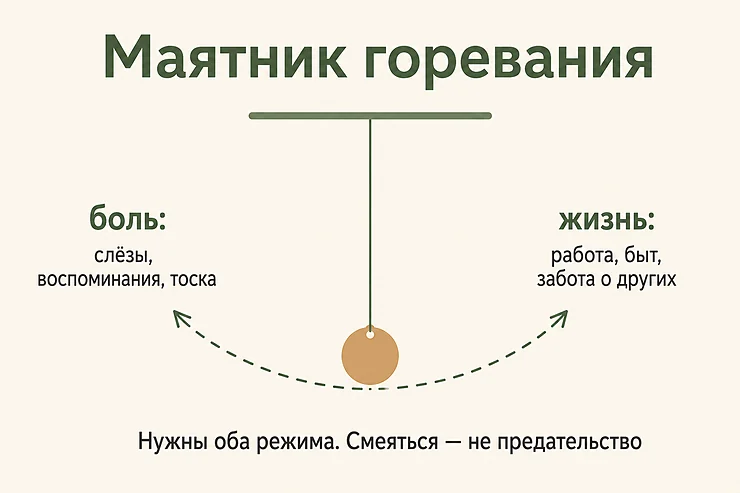 Маятник горевания

боль:
слёзы, воспоминания, тоска

жизнь:
работа, быт, забота о других

Нужны оба режима. Смеяться — не предательство